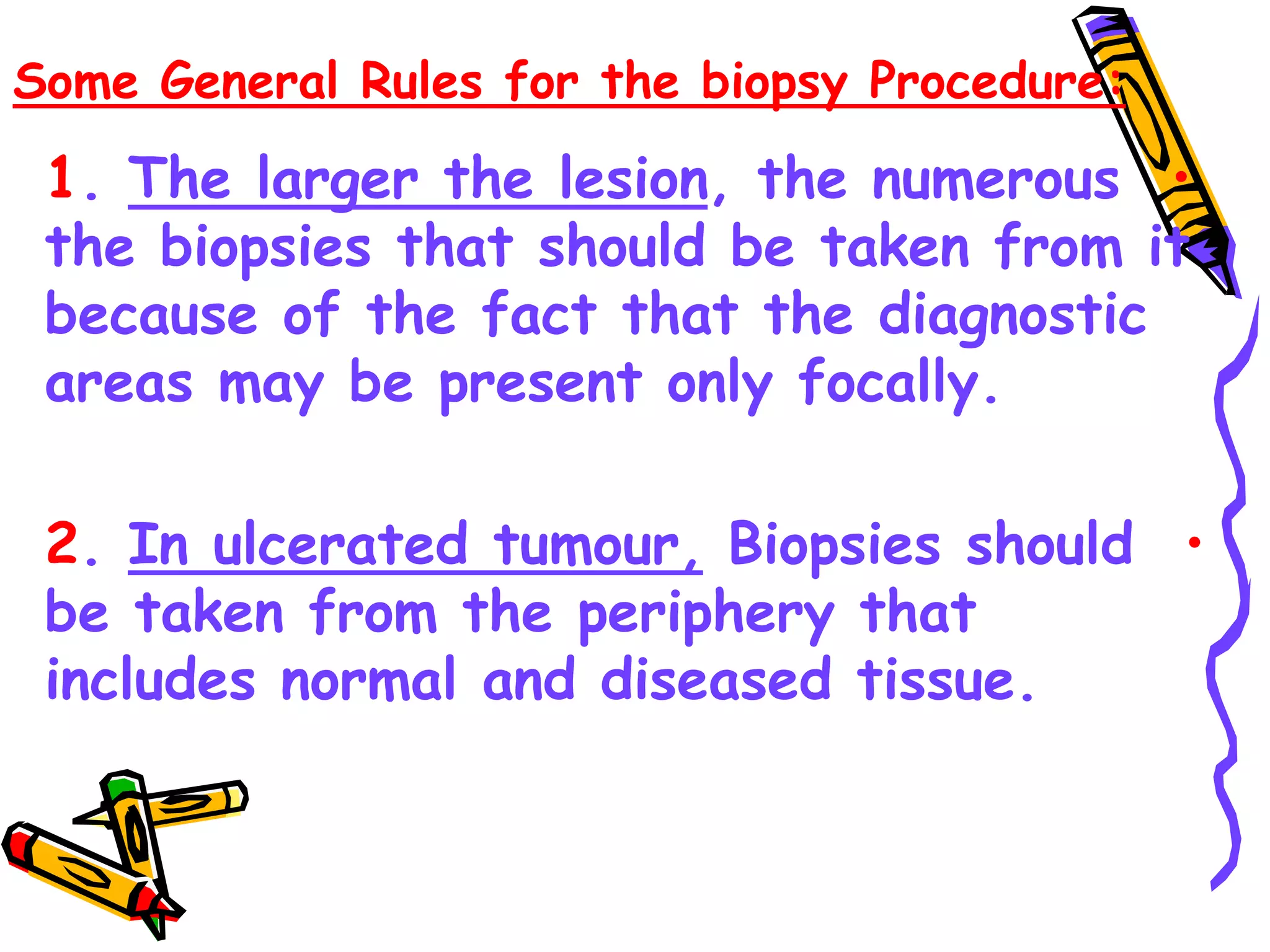 Some General Rules for the biopsy Procedure:

1. The larger the lesion, the numerous the biopsies that should be taken from it because of the fact that the diagnostic areas may be present only focally.

2. In ulcerated tumour, Biopsies should be taken from the periphery that includes normal and diseased tissue.